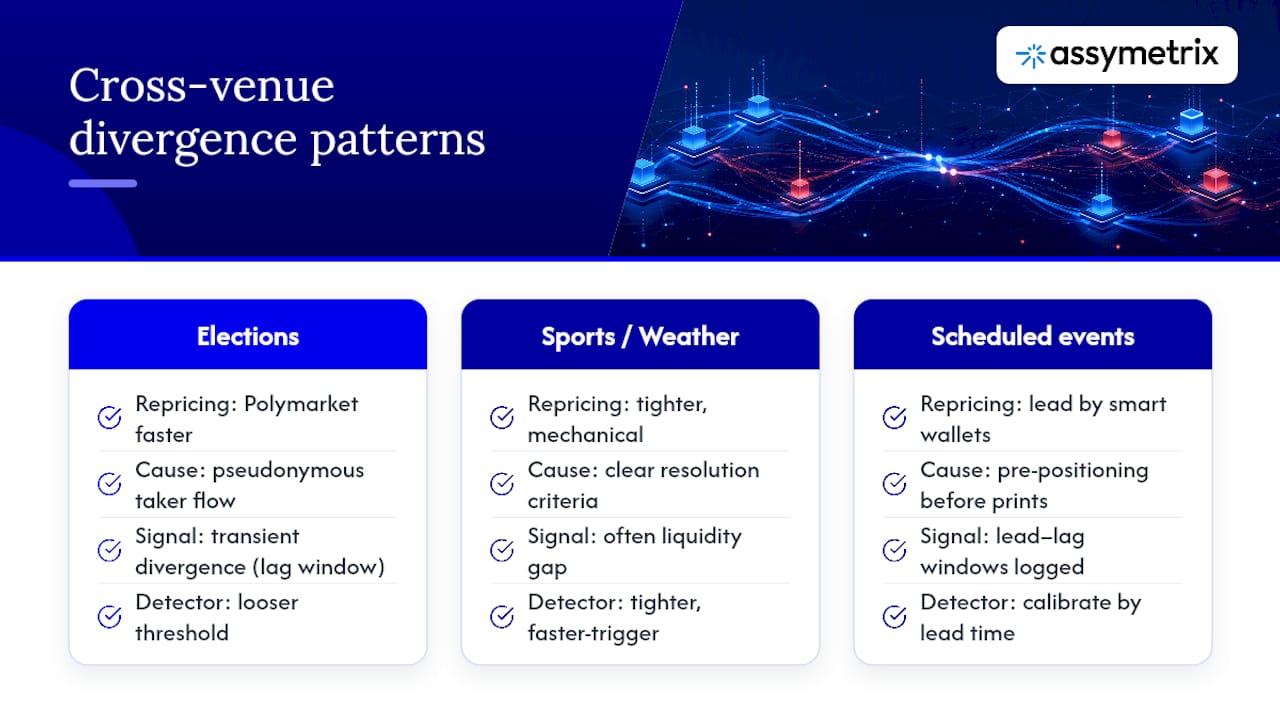 Cross-venue divergence patterns

assymetrix

Elections

Repricing: Polymarket faster

Cause: pseudonymous taker flow

Signal: transient divergence (lag window)

Detector: looser threshold

Sports / Weather

Repricing: tighter, mechanical

Cause: clear resolution criteria

Signal: often liquidity gap

Detector: tighter, faster-trigger

Scheduled events

Repricing: lead by smart wallets

Cause: pre-positioning before prints

Signal: lead–lag windows logged

Detector: calibrate by lead time